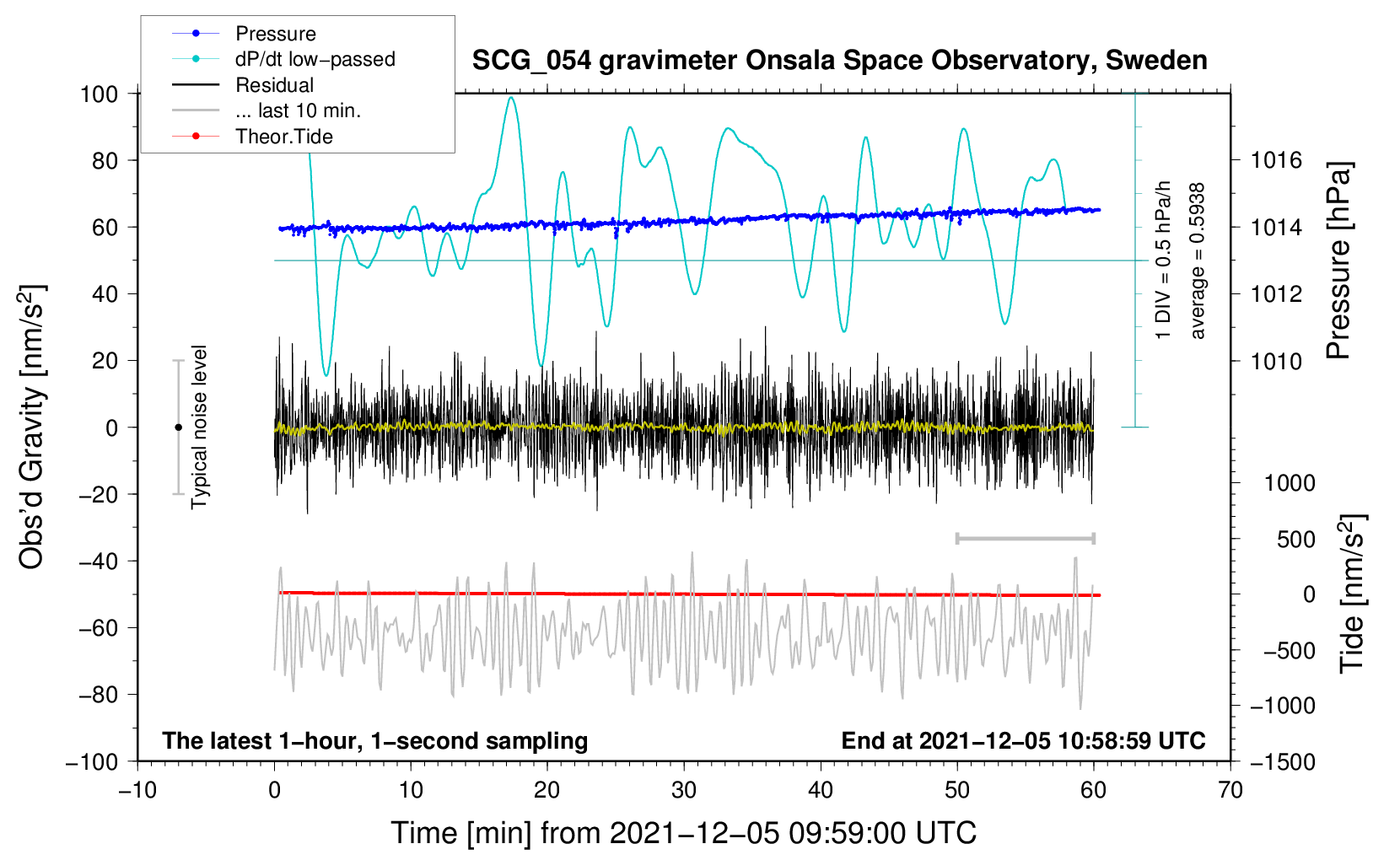 Pressure
dP/dt low−passed
Residual
... last 10 min.
Theor.Tide

SCG_054 gravimeter Onsala Space Observatory, Sweden

100
80
60
40
20
0
−20
−40
−60
−80
−100

Obs'd Gravity [nm/s$^2$]

Typical noise level

1 DIV = 0.5 hPa/h
average = 0.5938

1016
1014
1012
1010

Pressure [hPa]

1000
500
0
−500
−1000
−1500

Tide [nm/s$^2$]

The latest 1−hour, 1−second sampling
End at 2021−12−05 10:58:59 UTC

−10
0
10
20
30
40
50
60
70

Time [min] from 2021−12−05 09:59:00 UTC